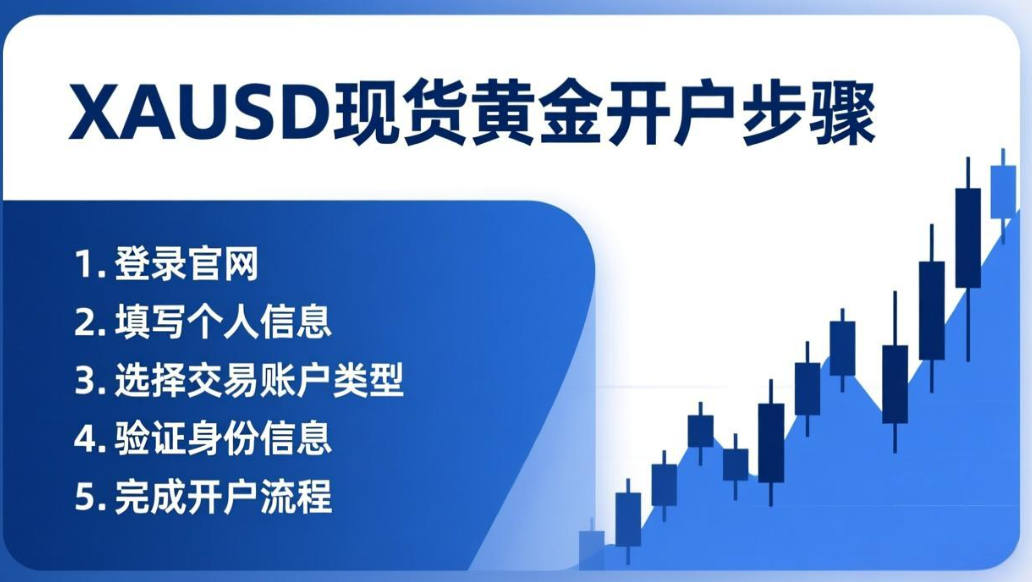 XAUSD现货黄金开户步骤

1. 登录官网
2. 填写个人信息
3. 选择交易账户类型
4. 验证身份信息
5. 完成开户流程